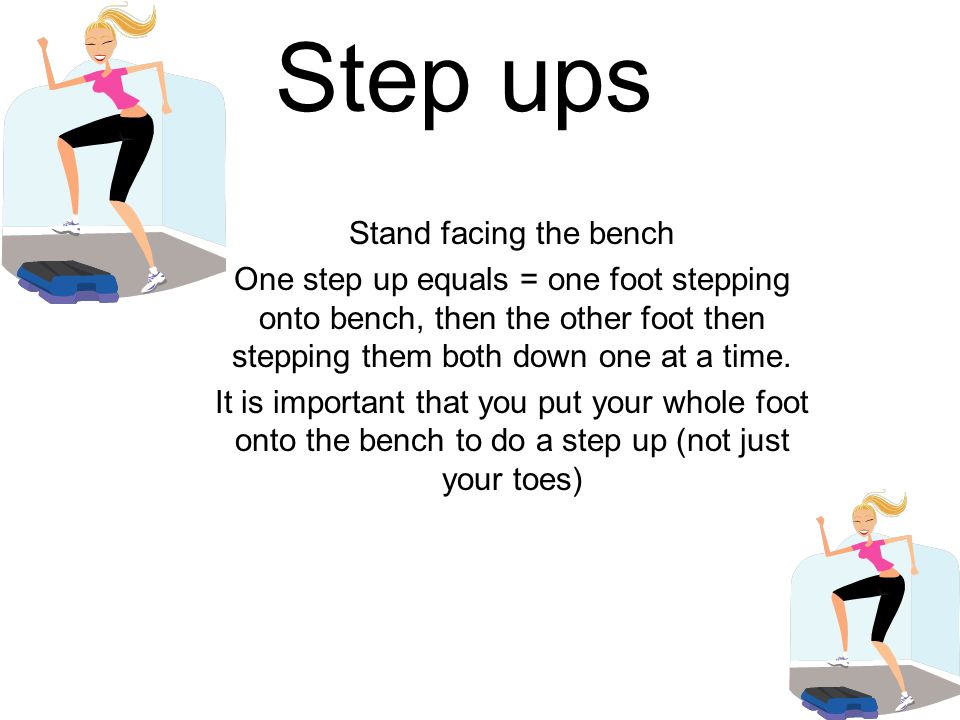 Step ups

Stand facing the bench

One step up equals = one foot stepping onto bench, then the other foot then stepping them both down one at a time.

It is important that you put your whole foot onto the bench to do a step up (not just your toes)